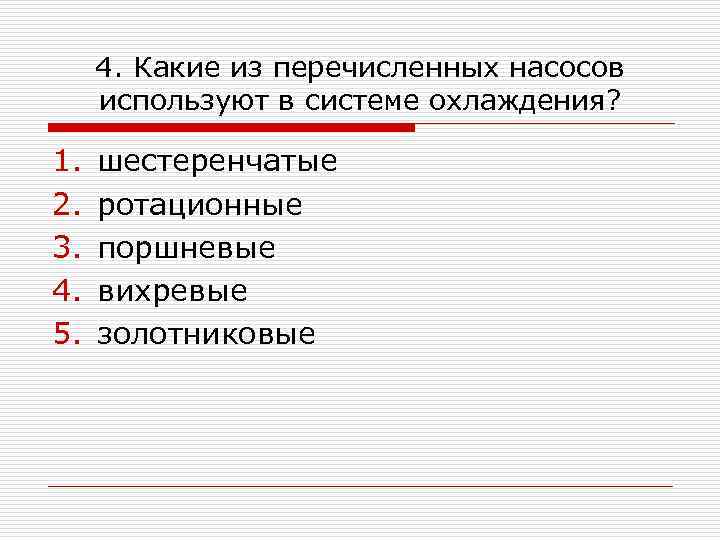 4. Какие из перечисленных насосов используют в системе охлаждения?

1. шестеренчатые
2. ротационные
3. поршневые
4. вихревые
5. золотниковые